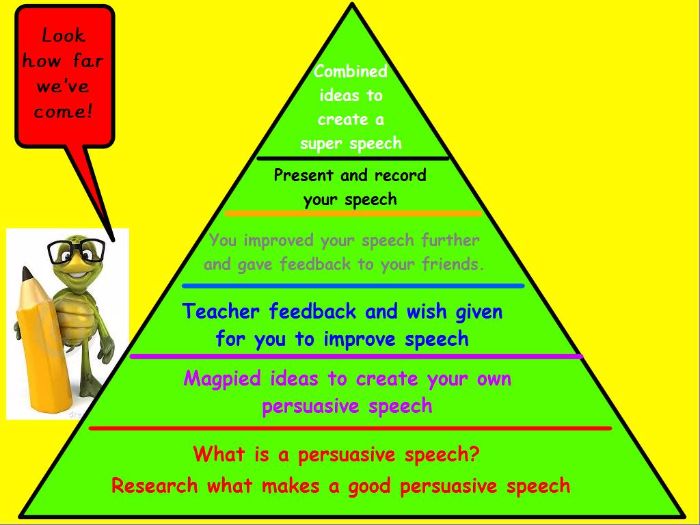 Look how far we've come!

Combined ideas to create a super speech

Present and record your speech

You improved your speech further and gave feedback to your friends.

Teacher feedback and wish given for you to improve speech

Magpied ideas to create your own persuasive speech

What is a persuasive speech?
Research what makes a good persuasive speech